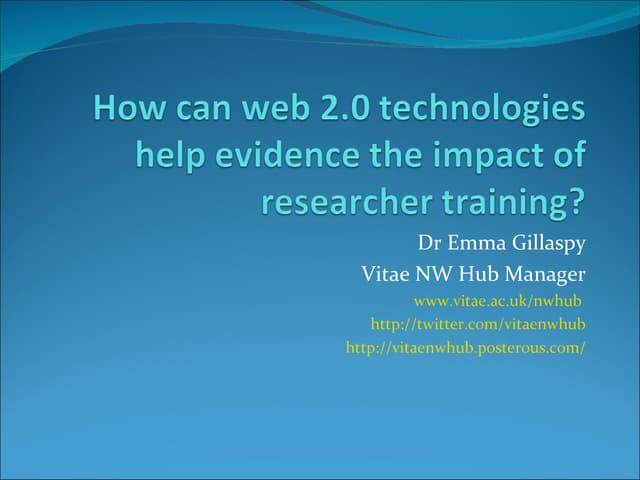 How can web 2.0 technologies help evidence the impact of researcher training?

Dr Emma Gillaspy

Vitae NW Hub Manager

www.vitae.ac.uk/nwhub

http://twitter.com/vitaenwhub

http://vitaenwhub.posterous.com/